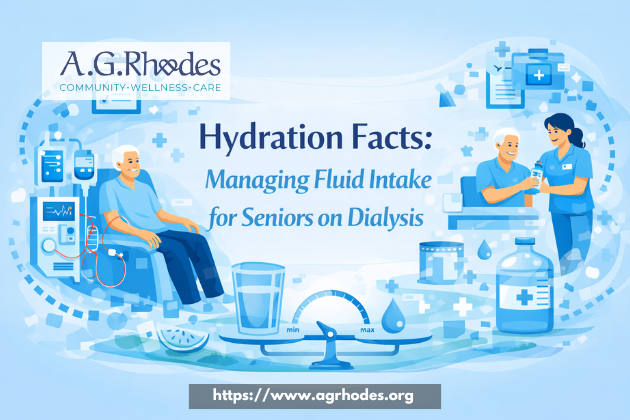 A.G.Rhodes
COMMUNITY·WELLNESS·CARE

Hydration Facts:
Managing Fluid Intake for Seniors on Dialysis

min
max

https://www.agrhodes.org